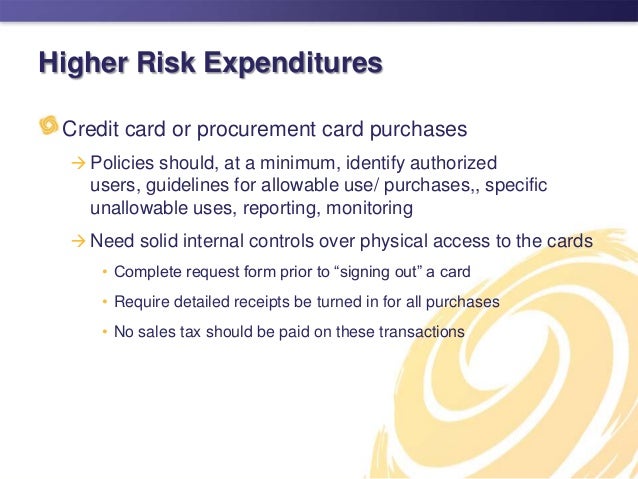 Higher Risk Expenditures

Credit card or procurement card purchases

→ Policies should, at a minimum, identify authorized users, guidelines for allowable use/ purchases,, specific unallowable uses, reporting, monitoring

→ Need solid internal controls over physical access to the cards

• Complete request form prior to “signing out” a card

• Require detailed receipts be turned in for all purchases

• No sales tax should be paid on these transactions